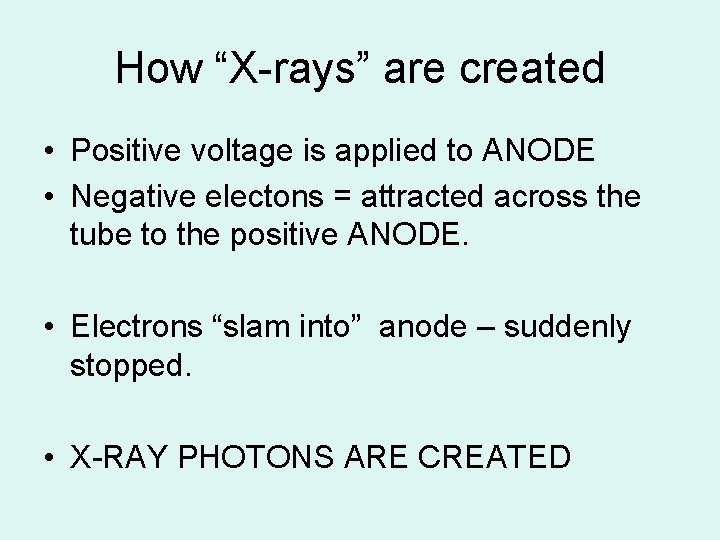 How “X-rays” are created

• Positive voltage is applied to ANODE
• Negative electons = attracted across the tube to the positive ANODE.

• Electrons “slam into” anode – suddenly stopped.

• X-RAY PHOTONS ARE CREATED